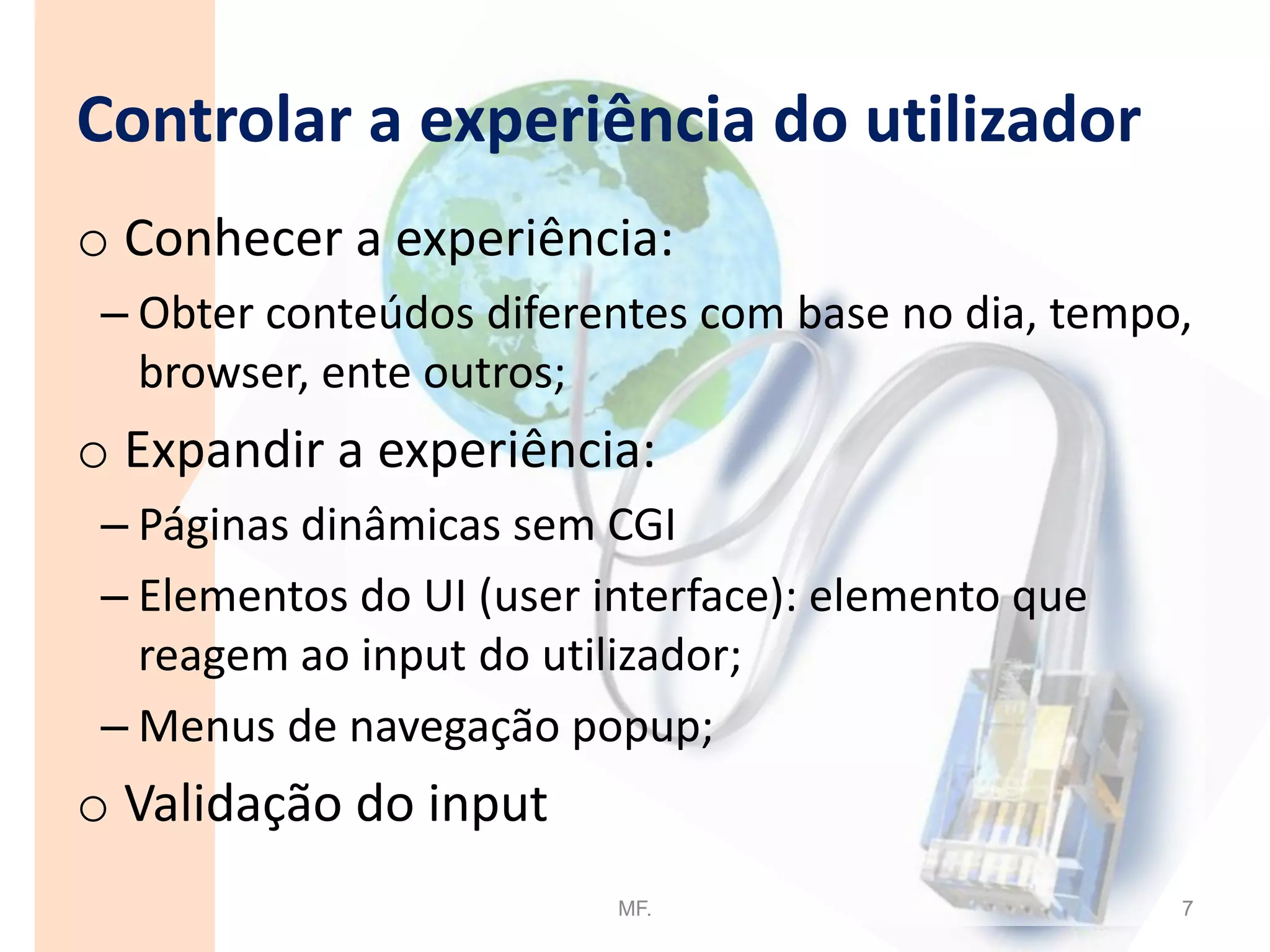 Controlar a experiência do utilizador

o Conhecer a experiência:

– Obter conteúdos diferentes com base no dia, tempo, browser, ente outros;

o Expandir a experiência:

– Páginas dinâmicas sem CGI

– Elementos do UI (user interface): elemento que reagem ao input do utilizador;

– Menus de navegação popup;

o Validação do input

MF.

7